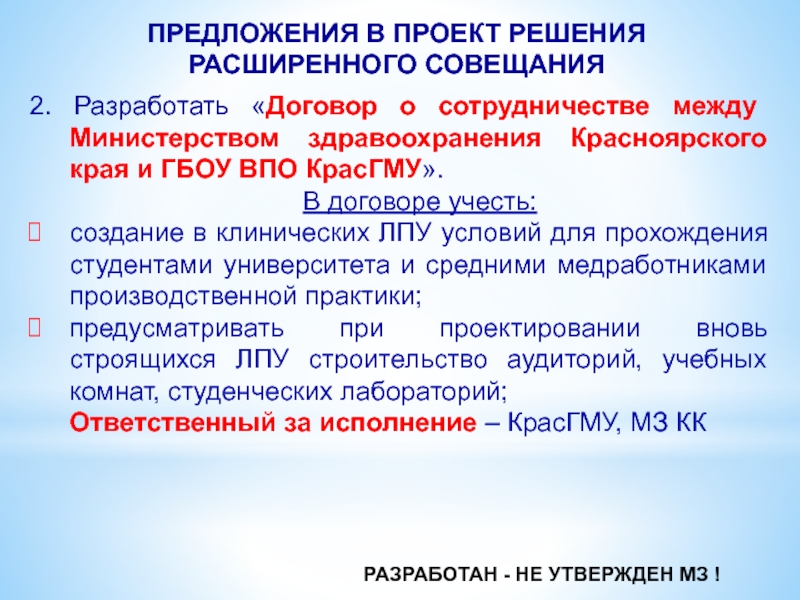 ПРЕДЛОЖЕНИЯ В ПРОЕКТ РЕШЕНИЯ РАСШИРЕННОГО СОВЕЩАНИЯ

2. Разработать «Договор о сотрудничестве между Министерством здравоохранения Красноярского края и ГБОУ ВПО КрасГМУ».

В договоре учесть:

создание в клинических ЛПУ условий для прохождения студентами университета и средними медработниками производственной практики;

предусматривать при проектировании вновь строящихся ЛПУ строительство аудиторий, учебных комнат, студенческих лабораторий;

Ответственный за исполнение – КрасГМУ, МЗ КК

РАЗРАБОТАН - НЕ УТВЕРЖДЕН МЗ !